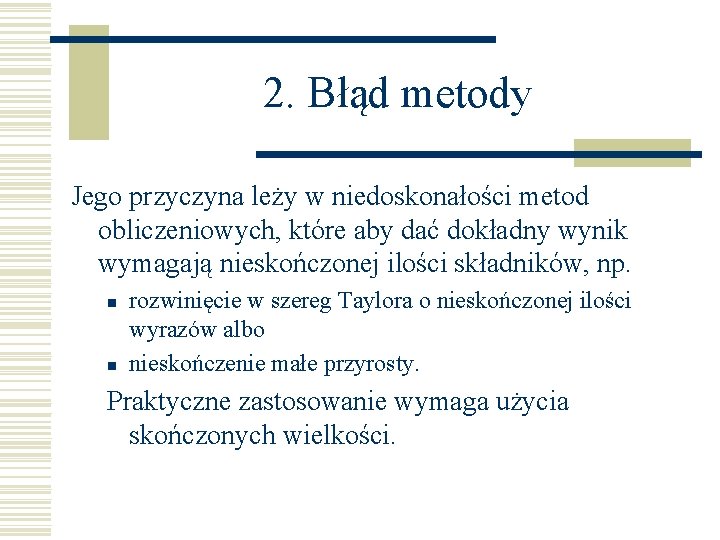 2. Błąd metody

Jego przyczyna leży w niedoskonałości metod obliczeniowych, które aby dać dokładny wynik wymagają nieskończonej ilości składników, np.

- rozwinięcie w szereg Taylora o nieskończonej ilości wyrazów albo
- nieskończenie małe przyrosty.

Praktyczne zastosowanie wymaga użycia skończonych wielkości.